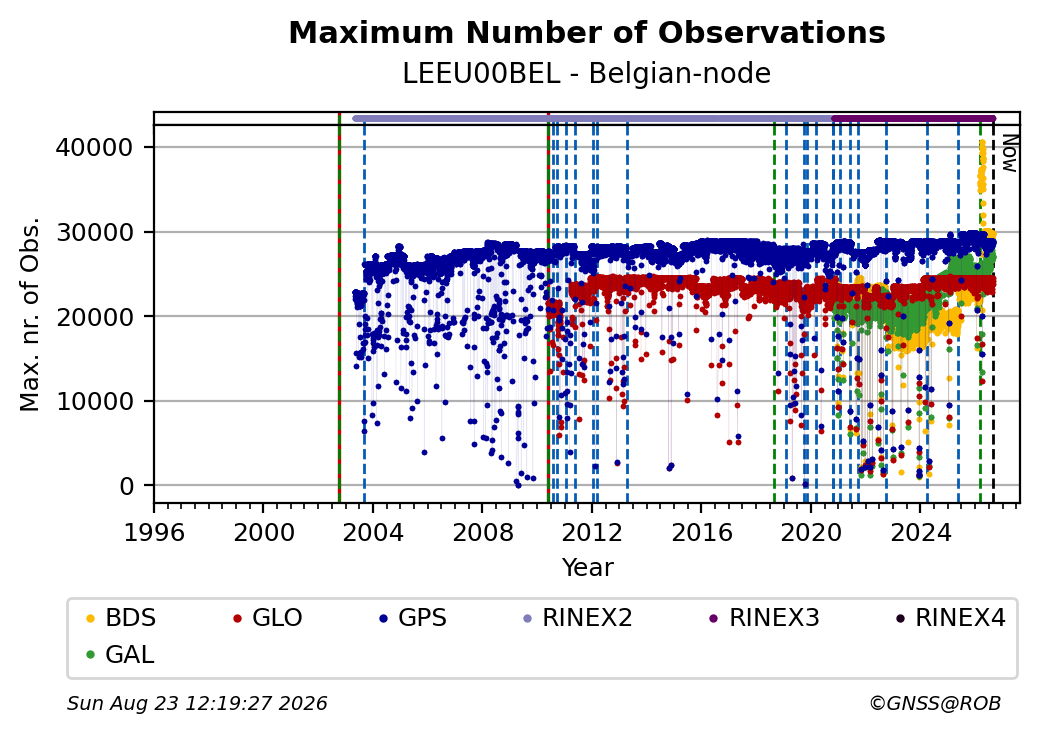 Maximum Number of Observations
LEEU00BEL - Belgian-node

Max. nr. of Obs.

40000
30000
20000
10000
0

Now

1996 2000 2004 2008 2012 2016 2020 2024

Year

BDS GLO GPS RINEX2 RINEX3 RINEX4
GAL

Sun Aug 23 12:19:27 2026

©GNSS@ROB